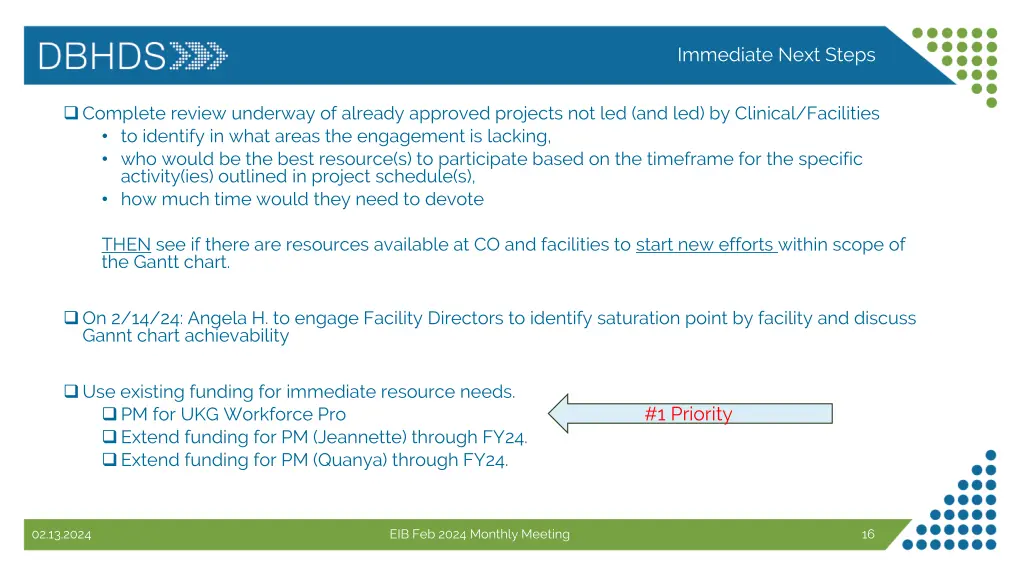 DBHDS

Immediate Next Steps

❑ Complete review underway of already approved projects not led (and led) by Clinical/Facilities
• to identify in what areas the engagement is lacking,
• who would be the best resource(s) to participate based on the timeframe for the specific activity(ies) outlined in project schedule(s),
• how much time would they need to devote

THEN see if there are resources available at CO and facilities to start new efforts within scope of the Gantt chart.

❑ On 2/14/24: Angela H. to engage Facility Directors to identify saturation point by facility and discuss Gannt chart achievability

❑ Use existing funding for immediate resource needs.
❑ PM for UKG Workforce Pro
❑ Extend funding for PM (Jeannette) through FY24.
❑ Extend funding for PM (Quanya) through FY24.

#1 Priority

02.13.2024

EIB Feb 2024 Monthly Meeting

16